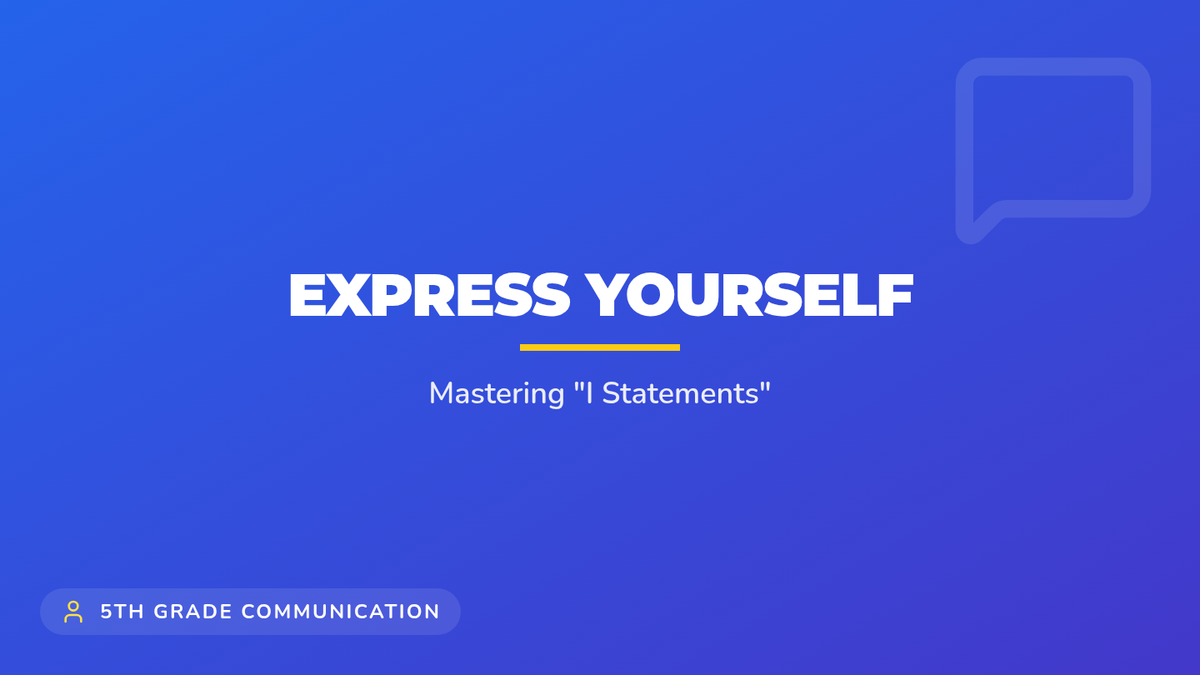 EXPRESS YOURSELF

Mastering "I Statements"

5TH GRADE COMMUNICATION